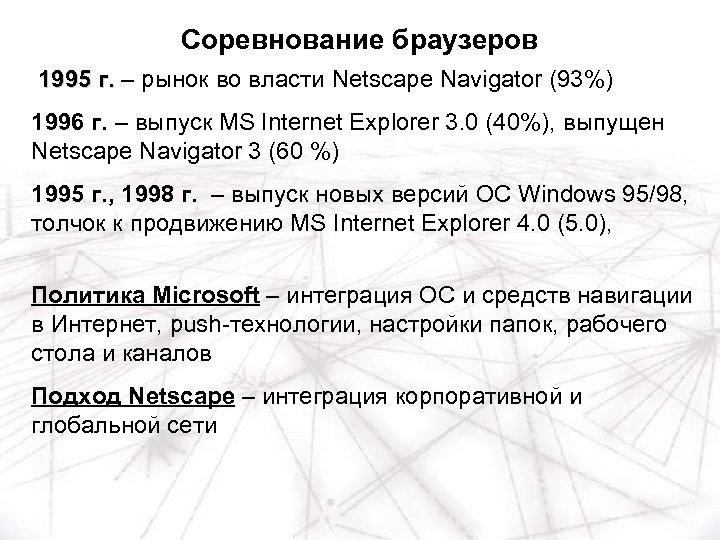 Соревнование браузеров

1995 г. – рынок во власти Netscape Navigator (93%)

1996 г. – выпуск MS Internet Explorer 3.0 (40%), выпущен Netscape Navigator 3 (60 %)

1995 г., 1998 г. – выпуск новых версий ОС Windows 95/98, толчок к продвижению MS Internet Explorer 4.0 (5.0),

Политика Microsoft – интеграция ОС и средств навигации в Интернет, push-технологии, настройки папок, рабочего стола и каналов

Подход Netscape – интеграция корпоративной и глобальной сети